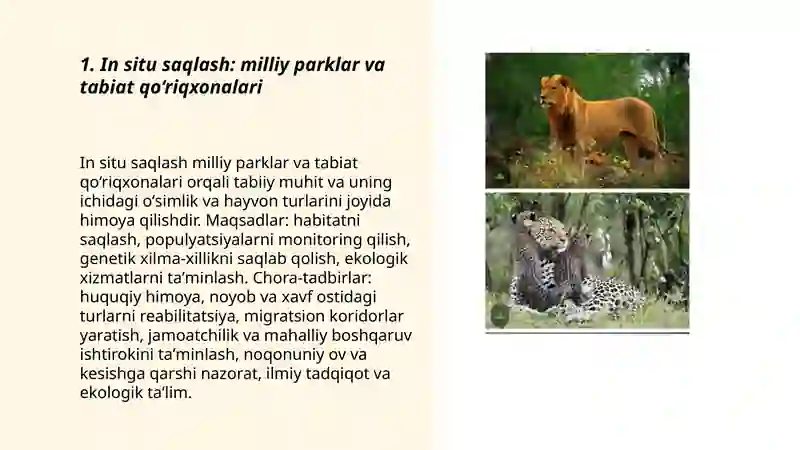 1. In situ saqlash: milliy parklar va tabiat qo‘riqxonalari

In situ saqlash milliy parklar va tabiat qo‘riqxonalari orqali tabiiy muhit va uning ichidagi o‘simlik va hayvon turlarini joyida himoya qilishdir. Maqsadlar: habitatni saqlash, populyatsiyalarni monitoring qilish, genetik xilma-xillikni saqlab qolish, ekologik xizmatlarni ta’minlash. Chora-tadbirlar: huquqiy himoya, noyob va xavf ostidagi turlarni reabilitatsiya, migratsion koridorlar yaratish, jamoatchilik va mahalliy boshqaruv ishtirokini ta’minlash, noqonuniy ov va kesishga qarshi nazorat, ilmiy tadqiqot va ekologik ta’lim.